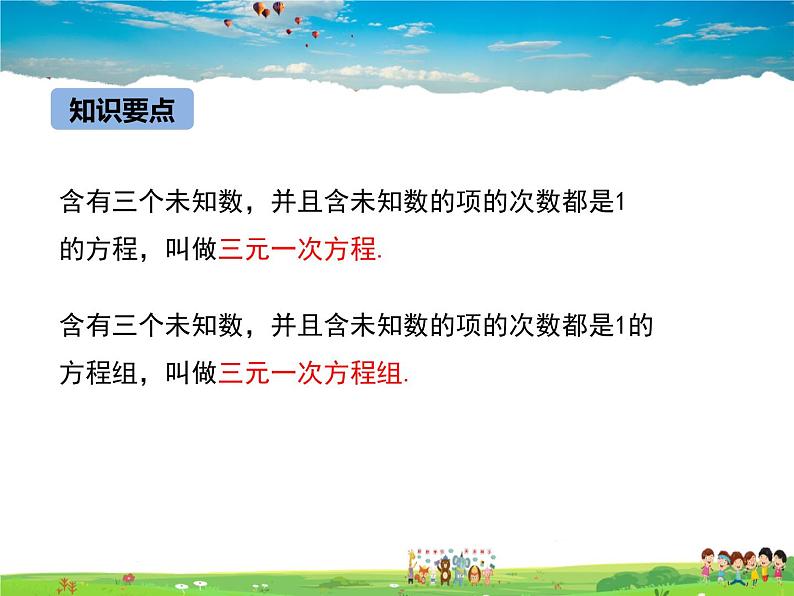 知识要点

含有三个未知数，并且含未知数的项的次数都是1的方程，叫做三元一次方程.

含有三个未知数，并且含未知数的项的次数都是1的方程组，叫做三元一次方程组.